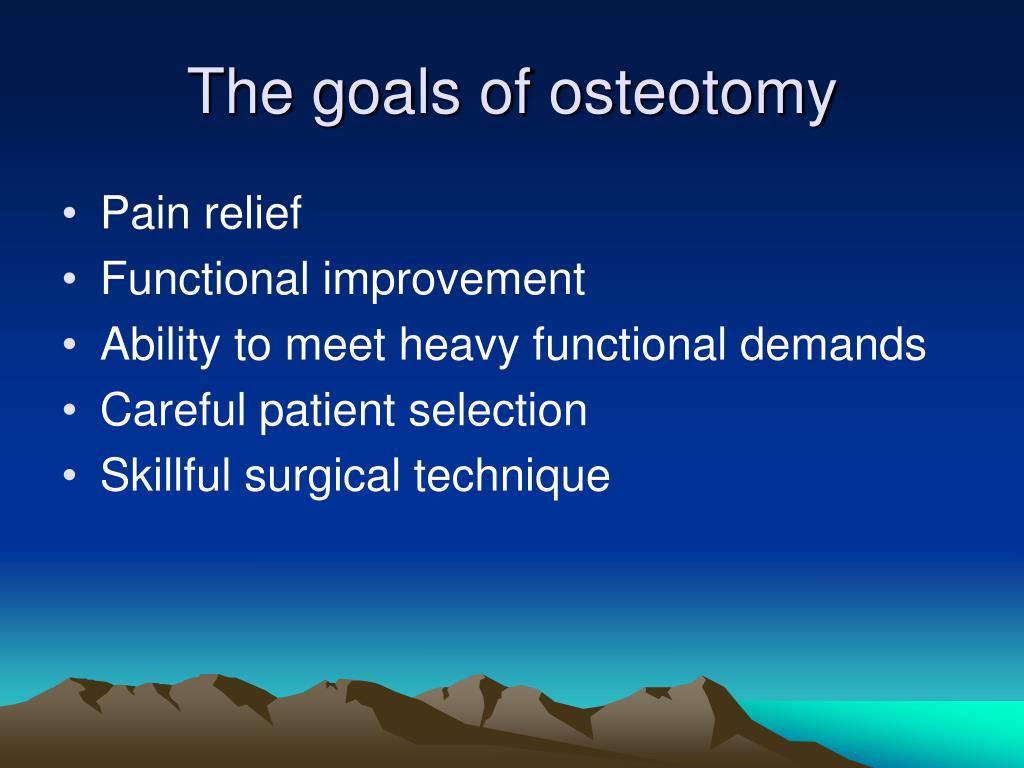 The goals of osteotomy

• Pain relief
• Functional improvement
• Ability to meet heavy functional demands
• Careful patient selection
• Skillful surgical technique